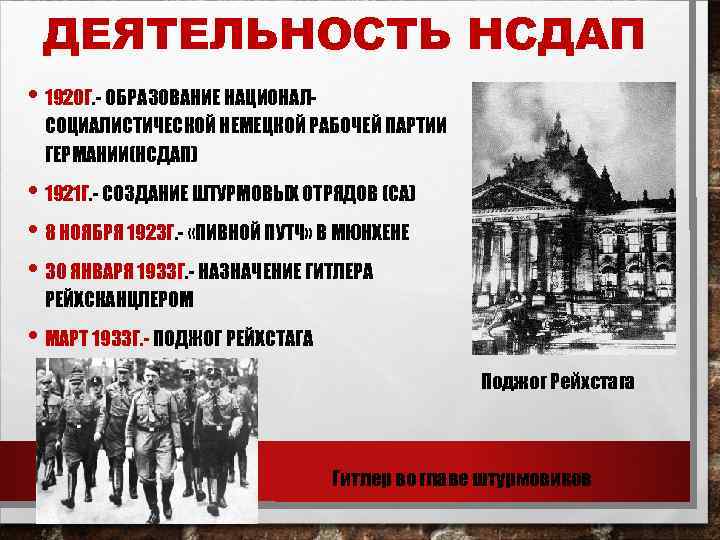 ДЕЯТЕЛЬНОСТЬ НСДАП

• 1920Г.- ОБРАЗОВАНИЕ НАЦИОНАЛ-СОЦИАЛИСТИЧЕСКОЙ НЕМЕЦКОЙ РАБОЧЕЙ ПАРТИИ ГЕРМАНИИ(НСДАП)

• 1921Г.- СОЗДАНИЕ ШТУРМОВЫХ ОТРЯДОВ (СА)

• 8 НОЯБРЯ 1923Г.- «ПИВНОЙ ПУТЧ» В МЮНХЕНЕ

• 30 ЯНВАРЯ 1933Г.- НАЗНАЧЕНИЕ ГИТЛЕРА РЕЙХСКАНЦЛЕРОМ

• МАРТ 1933Г.- ПОДЖОГ РЕЙХСТАГА

Поджог Рейхстага

Гитлер во главе штурмовиков